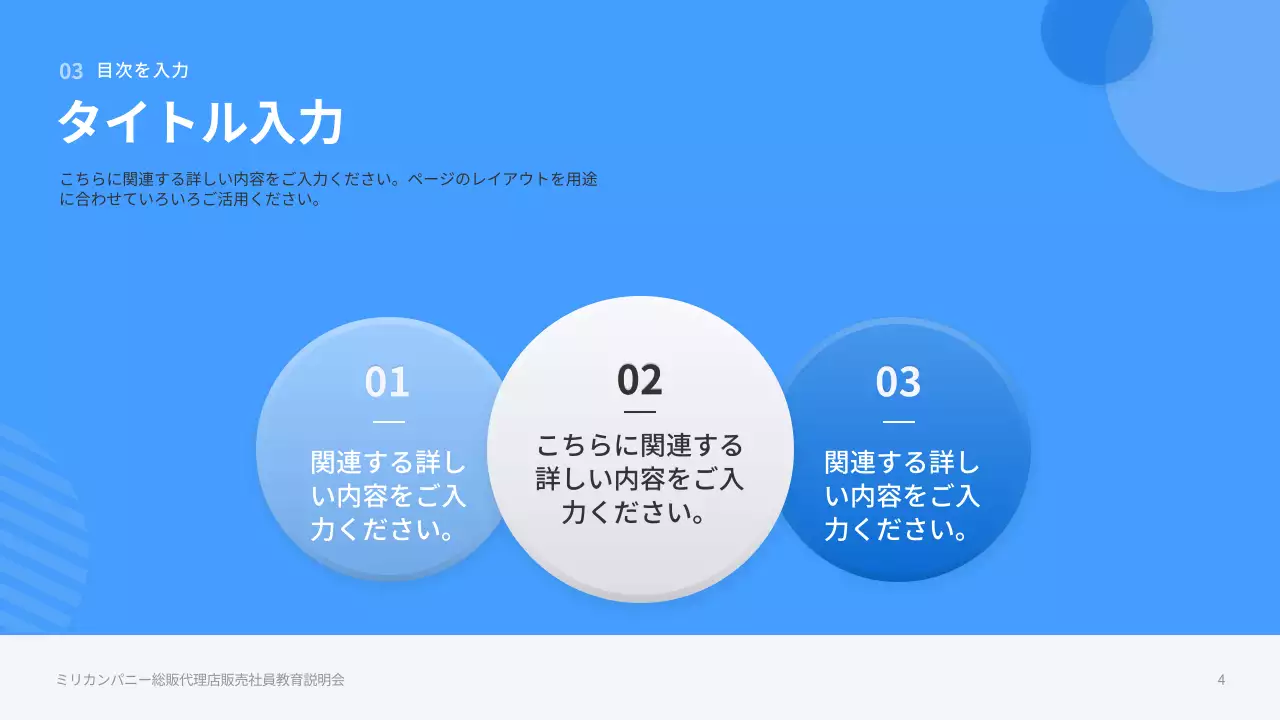 03 目次を入力

タイトル入力

こちらに関連する詳しい内容をご入力ください。ページのレイアウトを用途に合わせていろいろご活用ください。

01

関連する詳しい内容をご入力ください。

02

こちらに関連する詳しい内容をご入力ください。

03

関連する詳しい内容をご入力ください。

ミリカンパニー総販代理店販売社員教育説明会

4